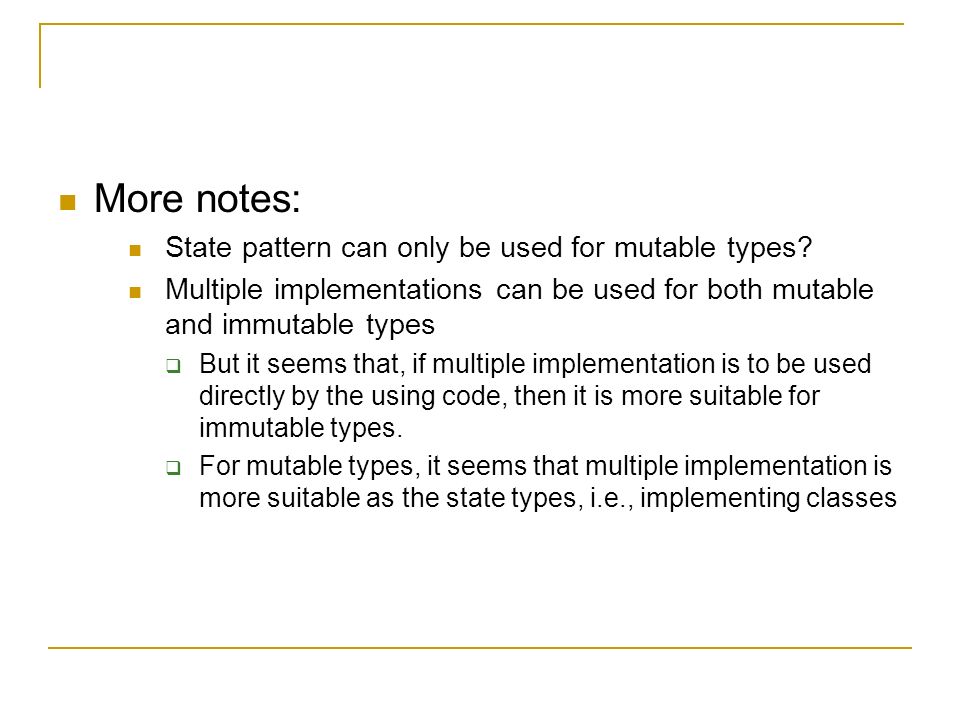 More notes:

State pattern can only be used for mutable types?

Multiple implementations can be used for both mutable and immutable types

But it seems that, if multiple implementation is to be used directly by the using code, then it is more suitable for immutable types.

For mutable types, it seems that multiple implementation is more suitable as the state types, i.e., implementing classes